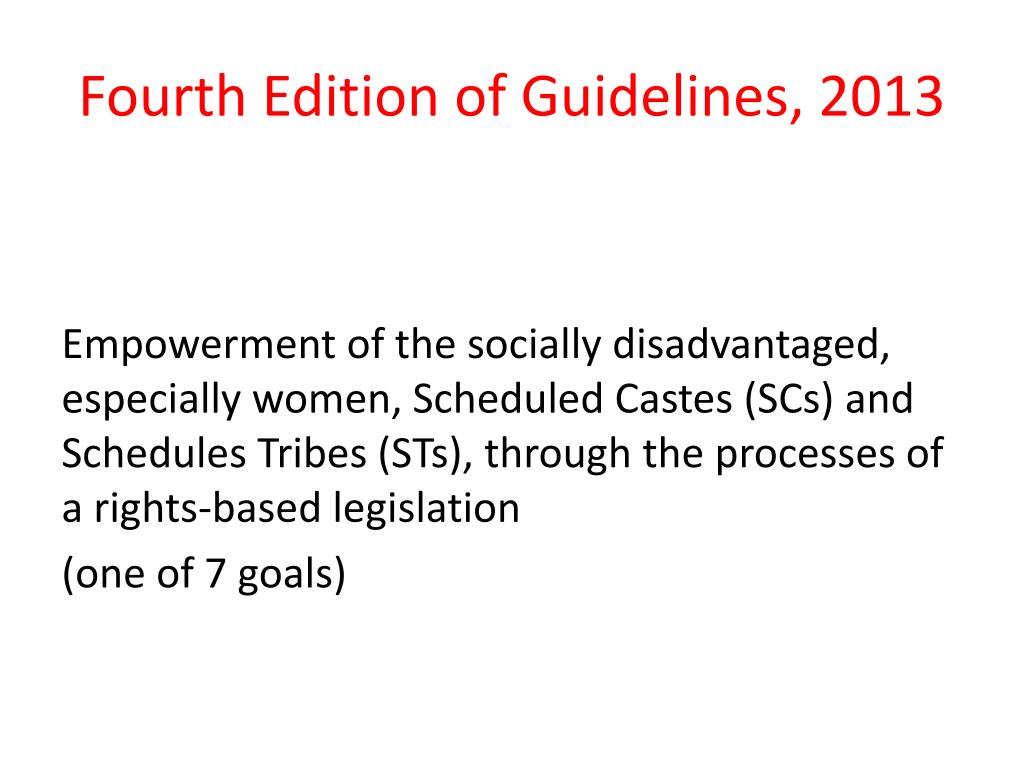 Fourth Edition of Guidelines, 2013

Empowerment of the socially disadvantaged, especially women, Scheduled Castes (SCs) and Schedules Tribes (STs), through the processes of a rights-based legislation

(one of 7 goals)